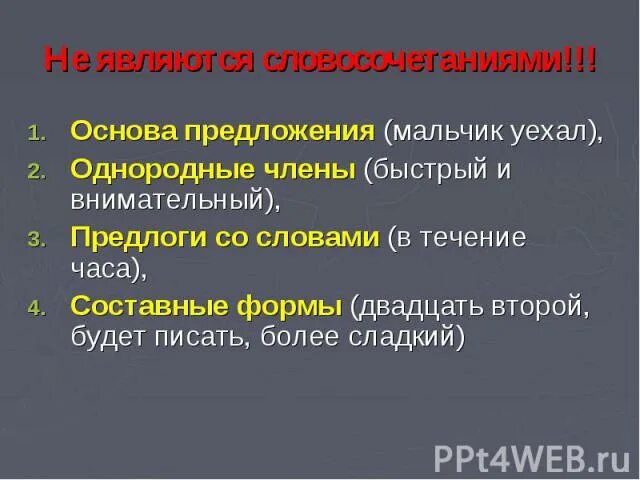 Не являются словосочетаниями!!!

1. Основа предложения (мальчик уехал),
2. Однородные члены (быстрый и внимательный),
3. Предлоги со словами (в течение часа),
4. Составные формы (двадцать второй, будет писать, более сладкий)

PPt4WEB.ru